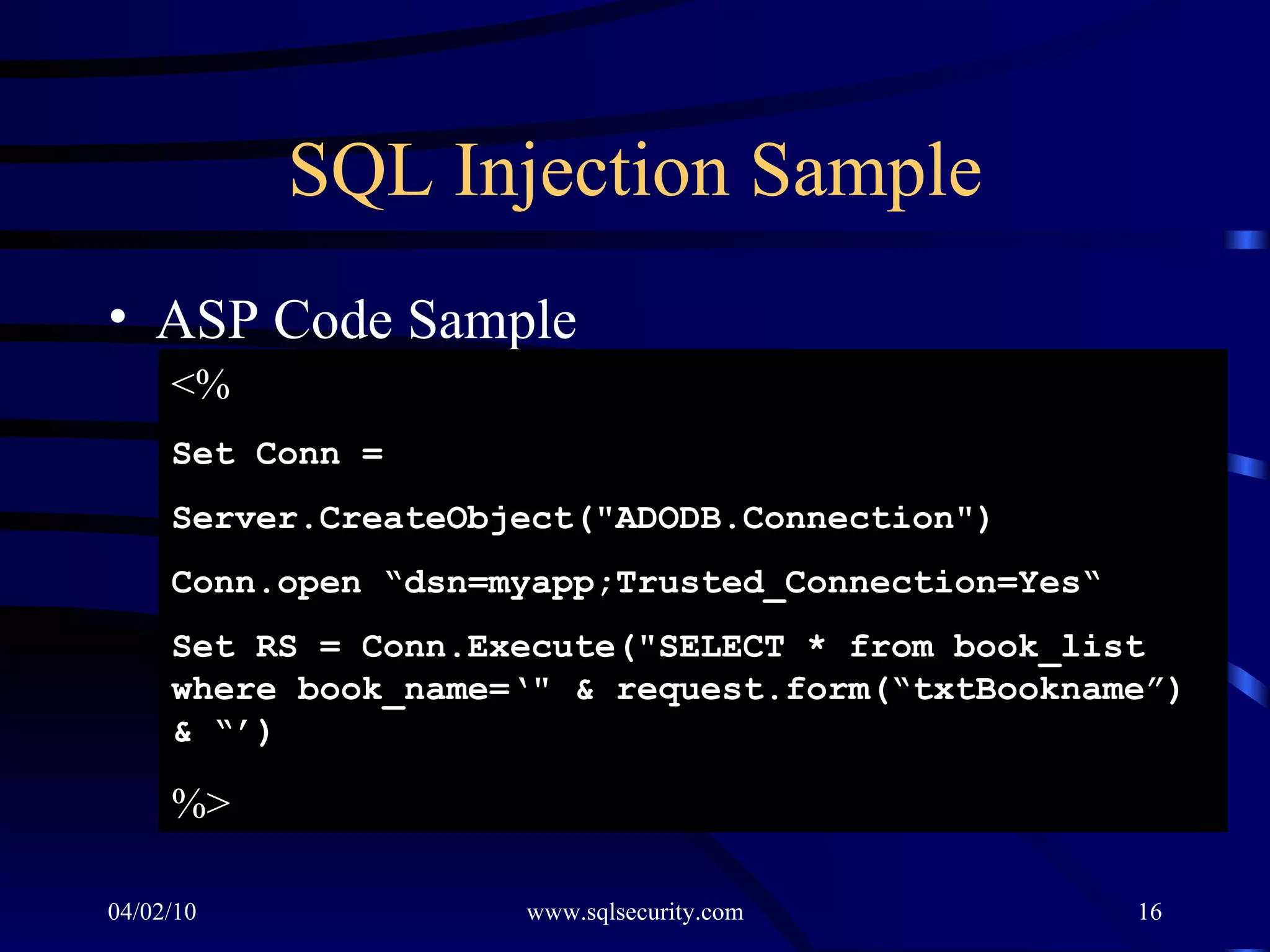 SQL Injection Sample

• ASP Code Sample

<%

Set Conn =

Server.CreateObject("ADODB.Connection")

Conn.open “dsn=myapp;Trusted_Connection=Yes“

Set RS = Conn.Execute("SELECT * from book_list where book_name=‘" & request.form(“txtBookname”) & “’)

%>

04/02/10

www.sqlsecurity.com

16